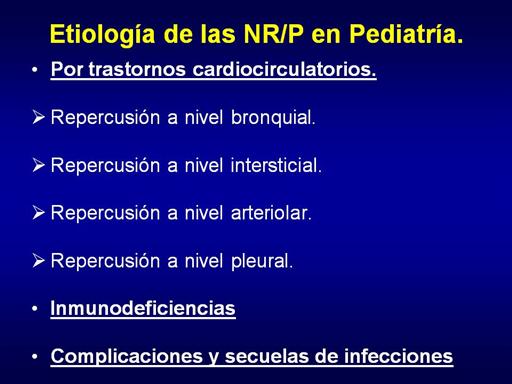 Etiología de las NR/P en Pediatría.

• Por trastornos cardiocirculatorios.

➢ Repercusión a nivel bronquial.

➢ Repercusión a nivel intersticial.

➢ Repercusión a nivel arteriolar.

➢ Repercusión a nivel pleural.

• Inmunodeficiencias

• Complicaciones y secuelas de infecciones